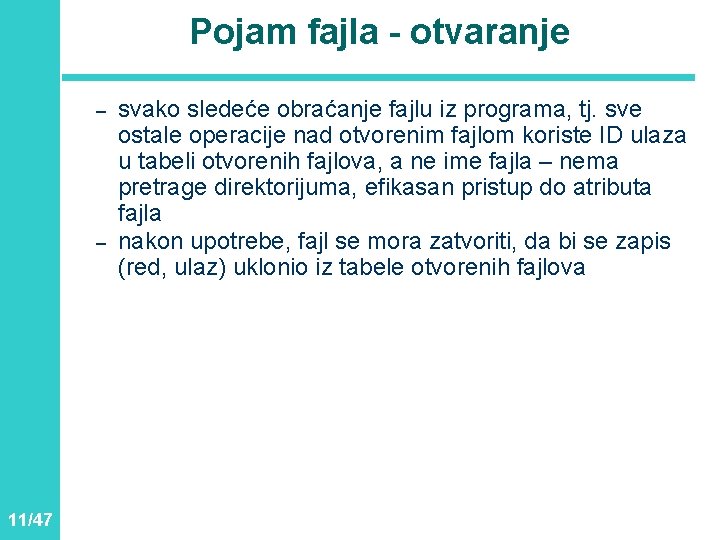 Pojam fajla - otvaranje

– svako sledeće obraćanje fajlu iz programa, tj. sve ostale operacije nad otvorenim fajlom koriste ID ulaza u tabeli otvorenih fajlova, a ne ime fajla – nema pretrage direktorijuma, efikasan pristup do atributa fajla

– nakon upotrebe, fajl se mora zatvoriti, da bi se zapis (red, ulaz) uklonio iz tabele otvorenih fajlova

11/47